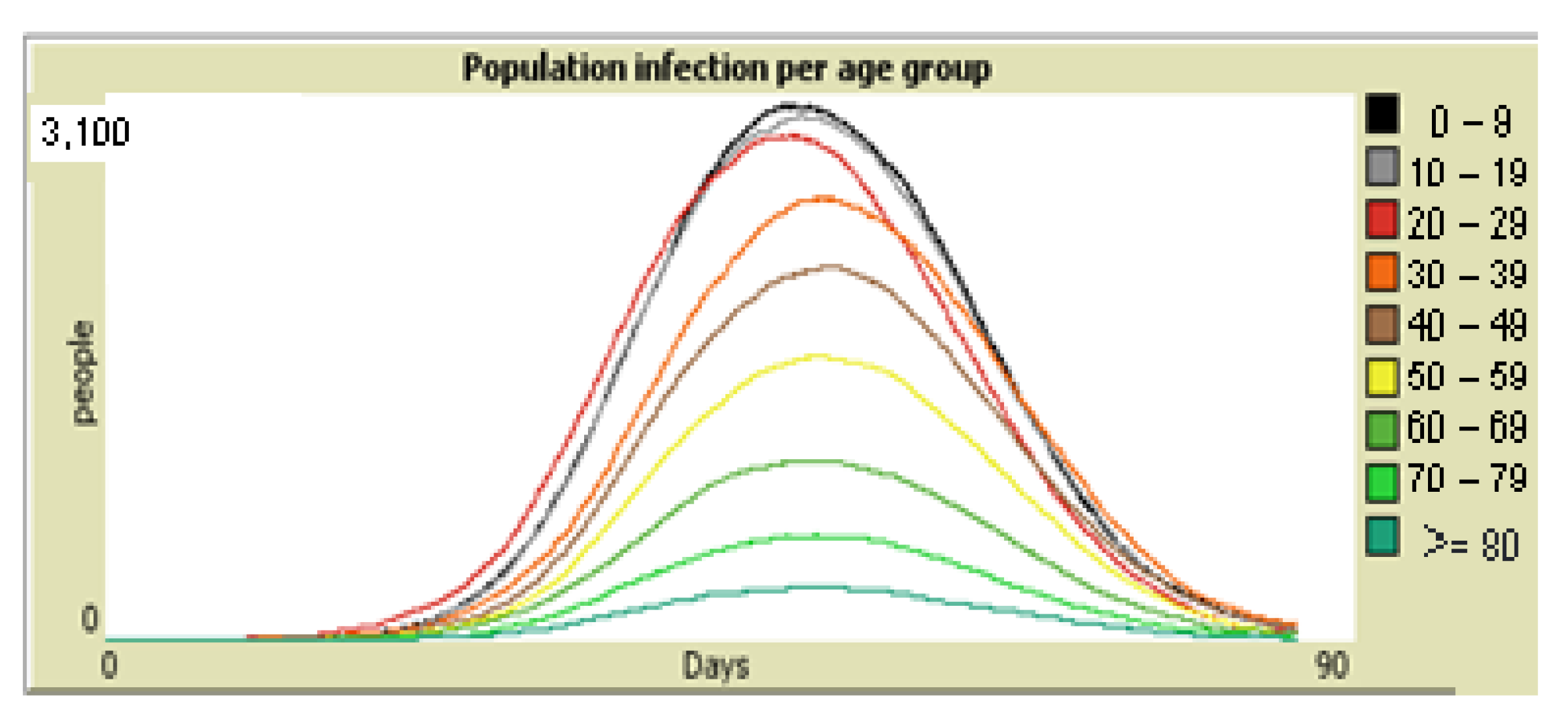 Population infection per age group

3,100

people

0

0

Days

90

0 – 9
10 – 19
20 – 29
30 – 39
40 – 49
50 – 59
60 – 69
70 – 79
>= 80